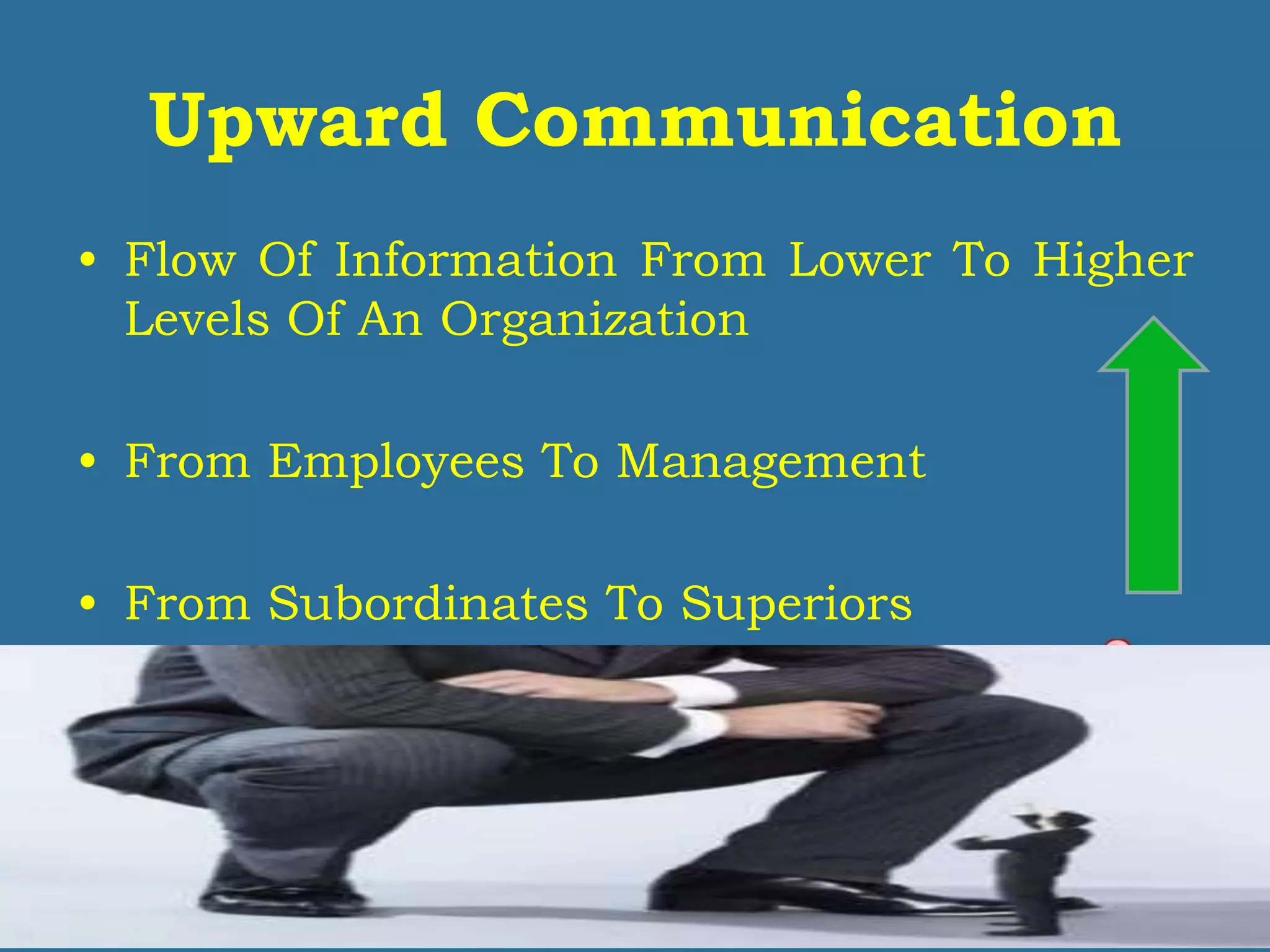 Upward Communication

• Flow Of Information From Lower To Higher Levels Of An Organization

• From Employees To Management

• From Subordinates To Superiors